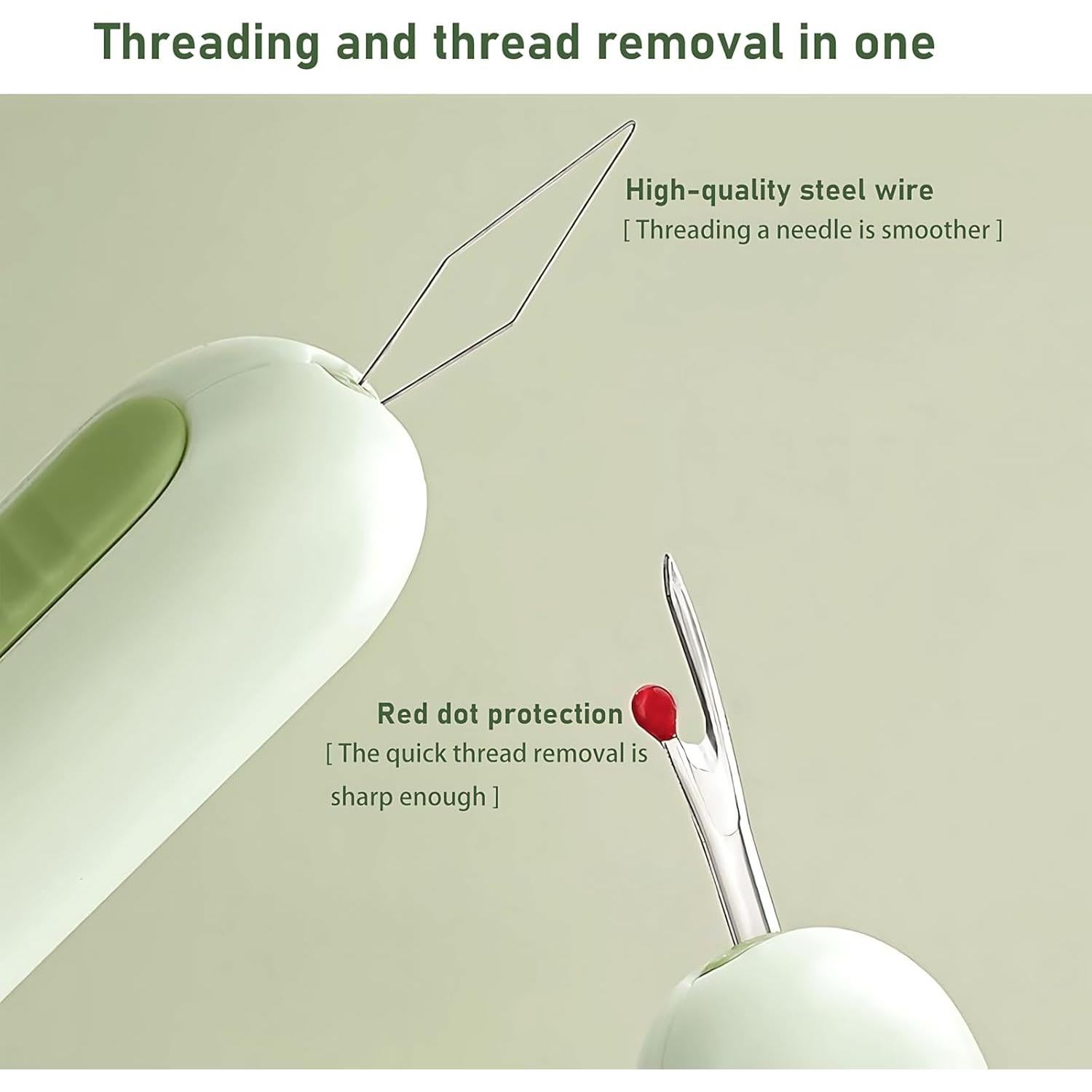 Threading and thread removal in one

High-quality steel wire
[ Threading a needle is smoother ]

Red dot protection
[ The quick thread removal is sharp enough ]